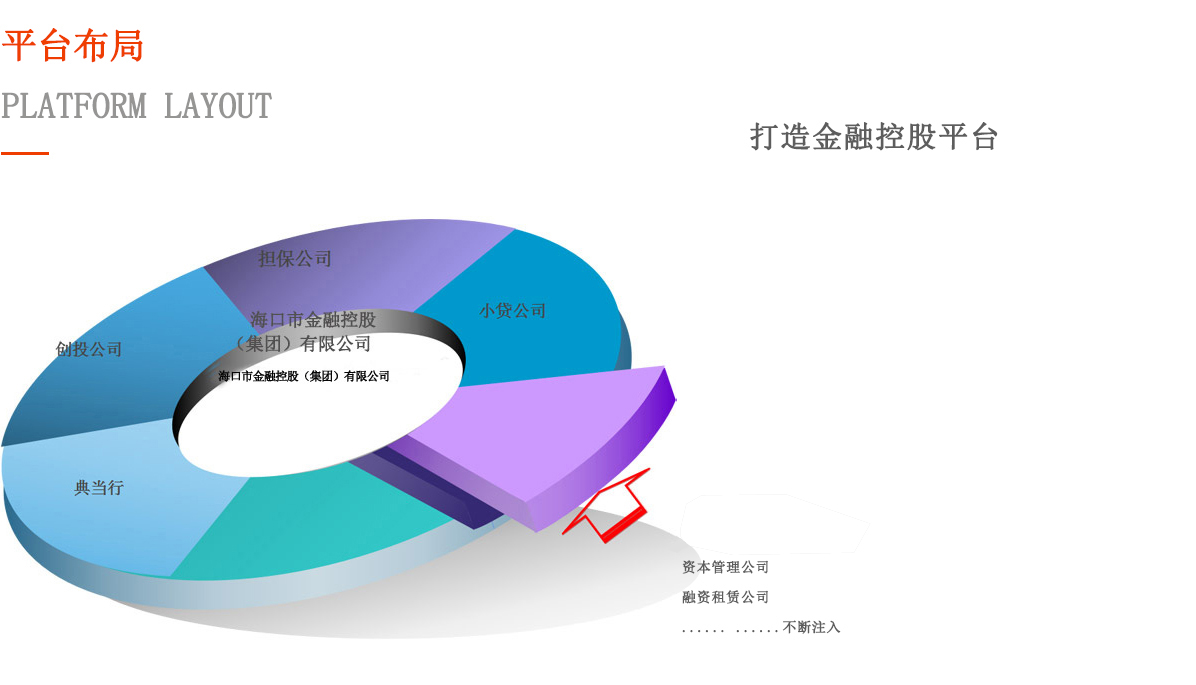 平台布局

PLATFORM LAYOUT

打造金融控股平台

担保公司

小贷公司

创投公司

海口市金融控股（集团）有限公司

海口市金融控股（集团）有限公司

典当行

资本管理公司

融资租赁公司

...... ......不断注入